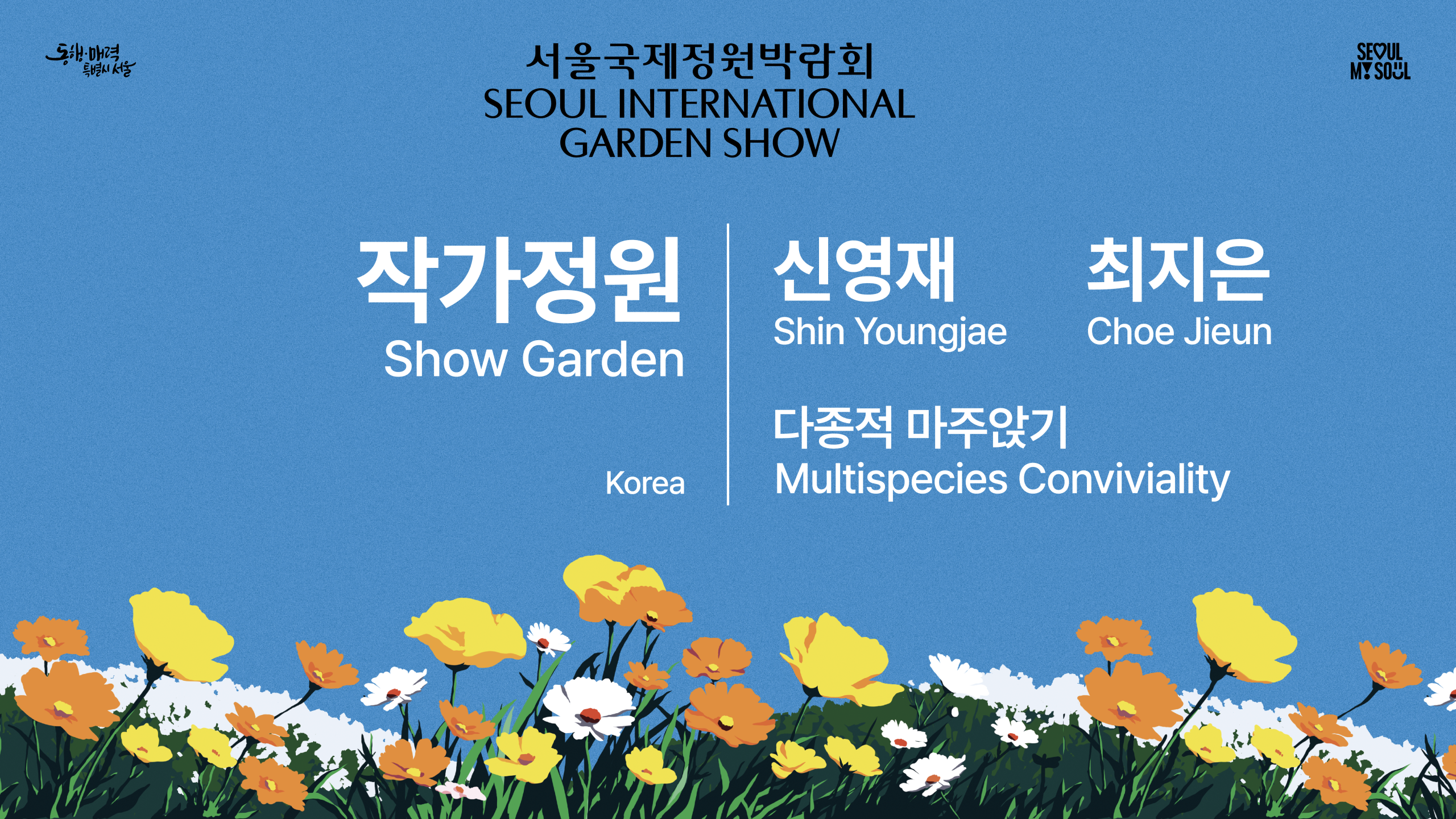 동행·매력 특별시 서울

서울국제정원박람회
SEOUL INTERNATIONAL GARDEN SHOW

SEOUL MY SOUL

작가정원
Show Garden

Korea

신영재
Shin Youngjae

최지은
Choe Jieun

다종적 마주앉기
Multispecies Conviviality